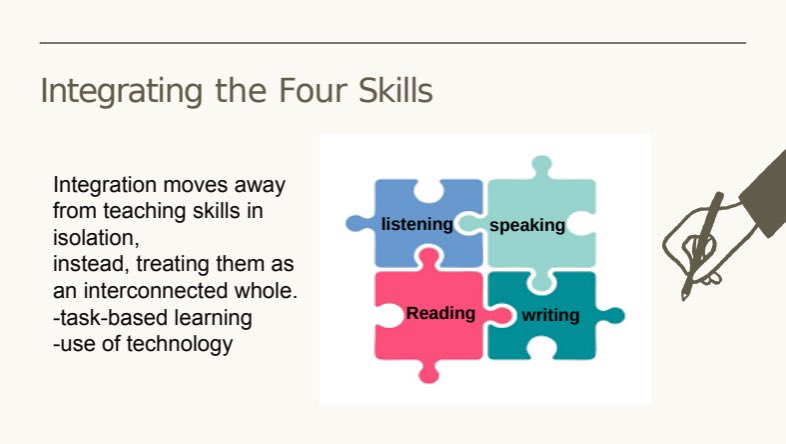 Integrating the Four Skills

Integration moves away from teaching skills in isolation,
instead, treating them as an interconnected whole.
-task-based learning
-use of technology

listening
speaking
Reading
writing